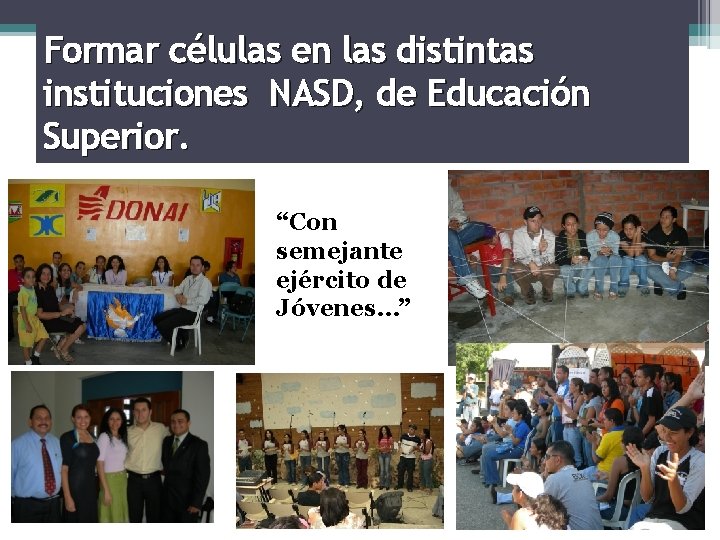 Formar células en las distintas instituciones NASD, de Educación Superior.

ADONAI

“Con semejante ejército de Jóvenes...”